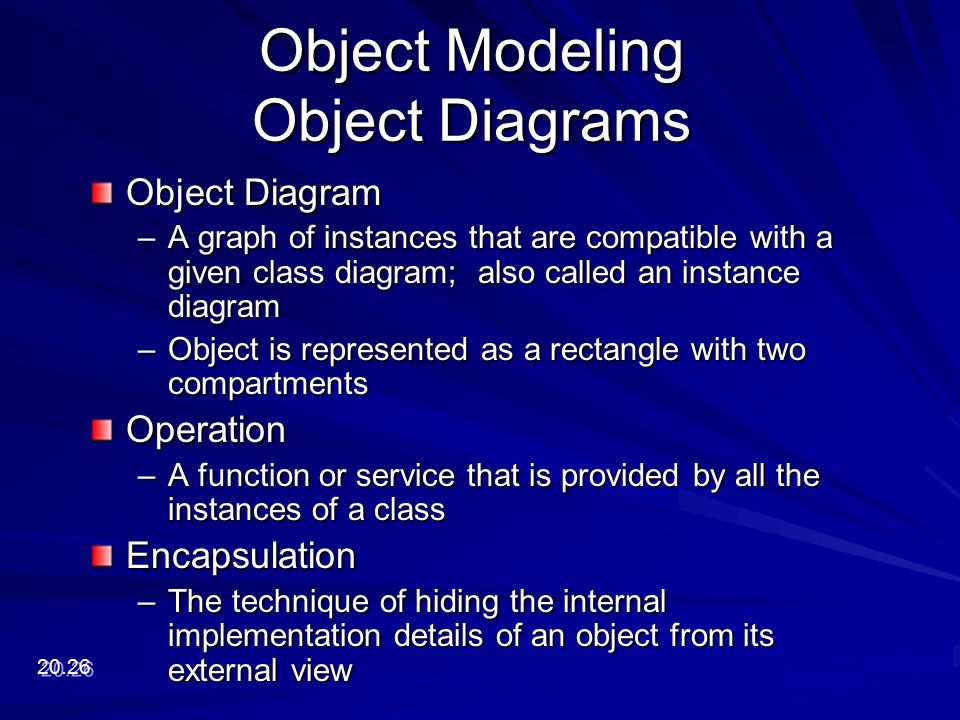 Object Modeling
Object Diagrams

Object Diagram
– A graph of instances that are compatible with a given class diagram;  also called an instance diagram
– Object is represented as a rectangle with two compartments

Operation
– A function or service that is provided by all the instances of a class

Encapsulation
– The technique of hiding the internal implementation details of an object from its external view

20.26